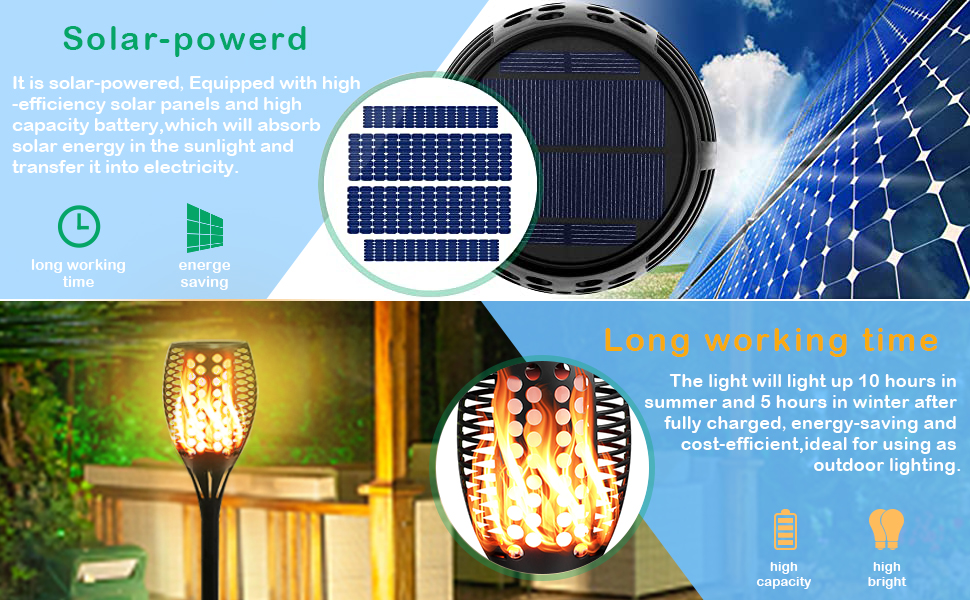 Solar-powerd

It is solar-powered, Equipped with high -efficiency solar panels and high capacity battery,which will absorb solar energy in the sunlight and transfer it into electricity.

long working time

energe saving

Long working time

The light will light up 10 hours in summer and 5 hours in winter after fully charged, energy-saving and cost-efficient,ideal for using as outdoor lighting.

high capacity

high bright